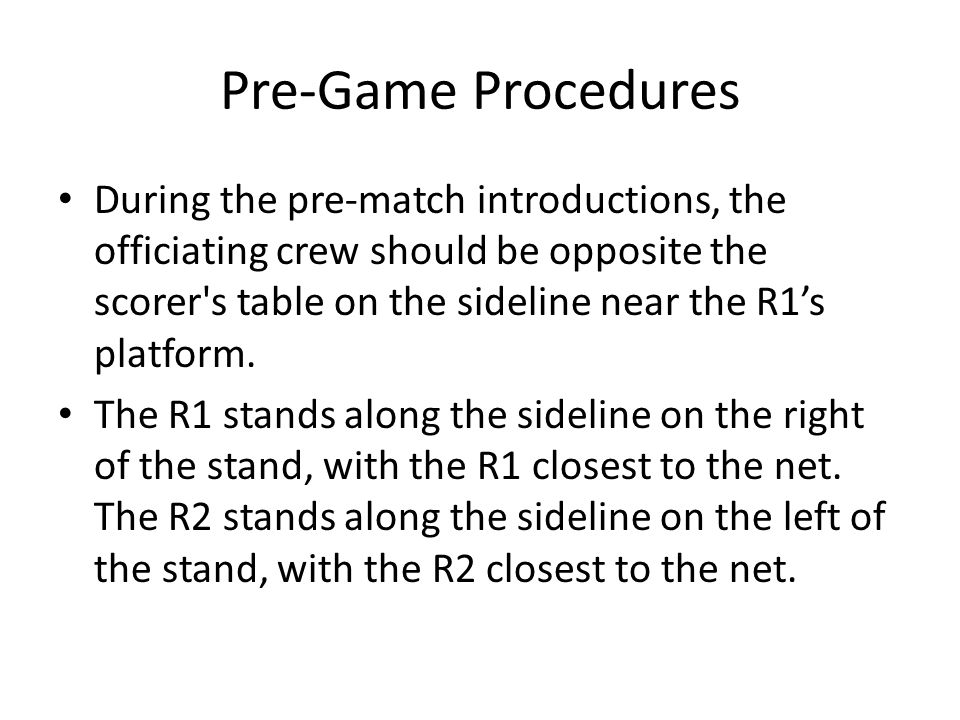 Pre-Game Procedures

• During the pre-match introductions, the officiating crew should be opposite the scorer's table on the sideline near the R1’s platform.

• The R1 stands along the sideline on the right of the stand, with the R1 closest to the net. The R2 stands along the sideline on the left of the stand, with the R2 closest to the net.